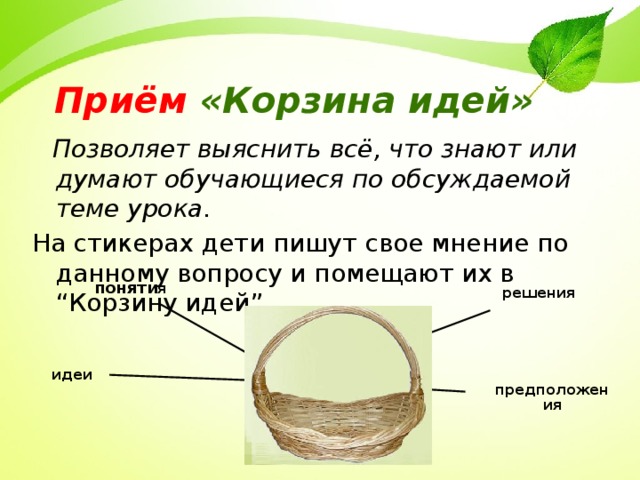 Приём «Корзина идей»

Позволяет выяснить всё, что знают или думают обучающиеся по обсуждаемой теме урока.

На стикерах дети пишут свое мнение по данному вопросу и помещают их в “Корзину идей”

понятия

решения

идеи

предположения